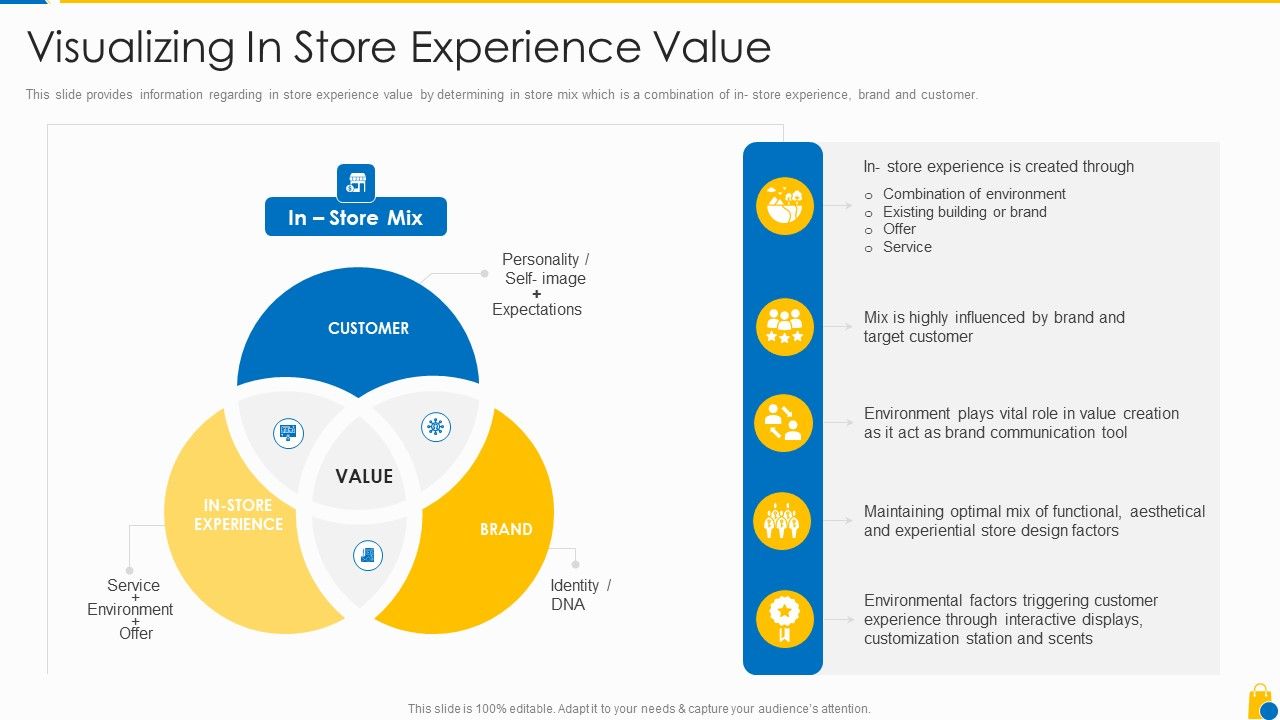 Visualizing In Store Experience Value

This slide provides information regarding in store experience value by determining in store mix which is a combination of in- store experience, brand and customer.

In – Store Mix

Personality / Self- image + Expectations

CUSTOMER

VALUE

IN-STORE EXPERIENCE

BRAND

Service + Environment + Offer

Identity / DNA

In- store experience is created through
o Combination of environment
o Existing building or brand
o Offer
o Service

Mix is highly influenced by brand and target customer

Environment plays vital role in value creation as it act as brand communication tool

Maintaining optimal mix of functional, aesthetical and experiential store design factors

Environmental factors triggering customer experience through interactive displays, customization station and scents

This slide is 100% editable. Adapt it to your needs & capture your audience's attention.